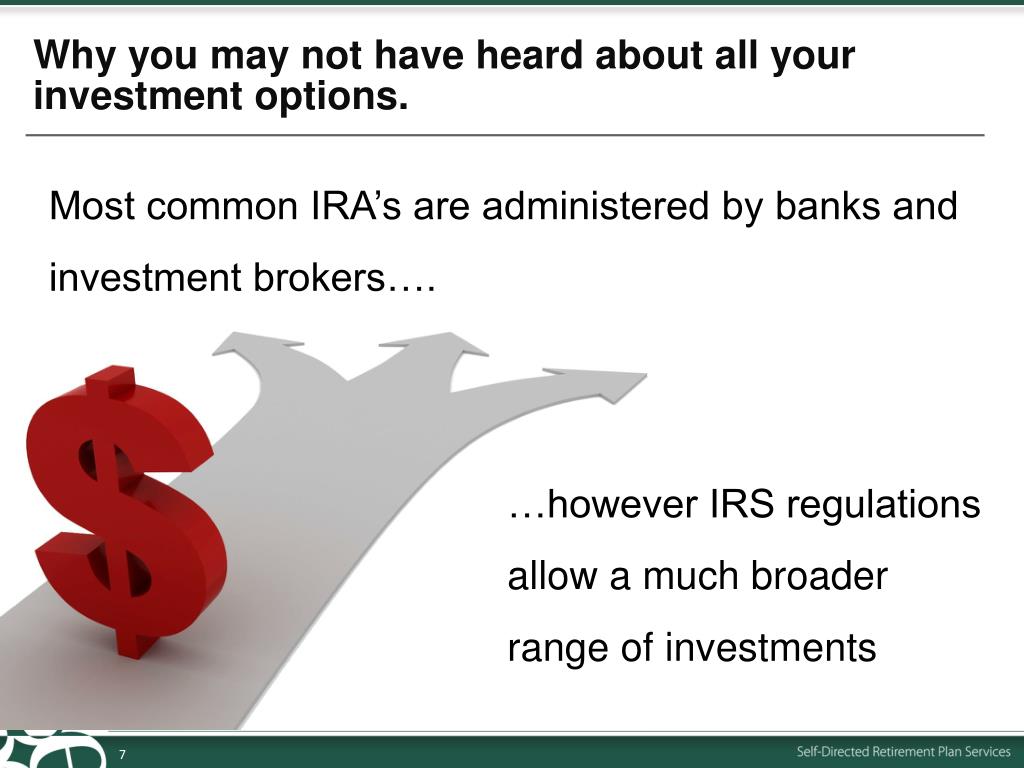 Why you may not have heard about all your investment options.

Most common IRA's are administered by banks and investment brokers….

…however IRS regulations allow a much broader range of investments

7

Self-Directed Retirement Plan Services